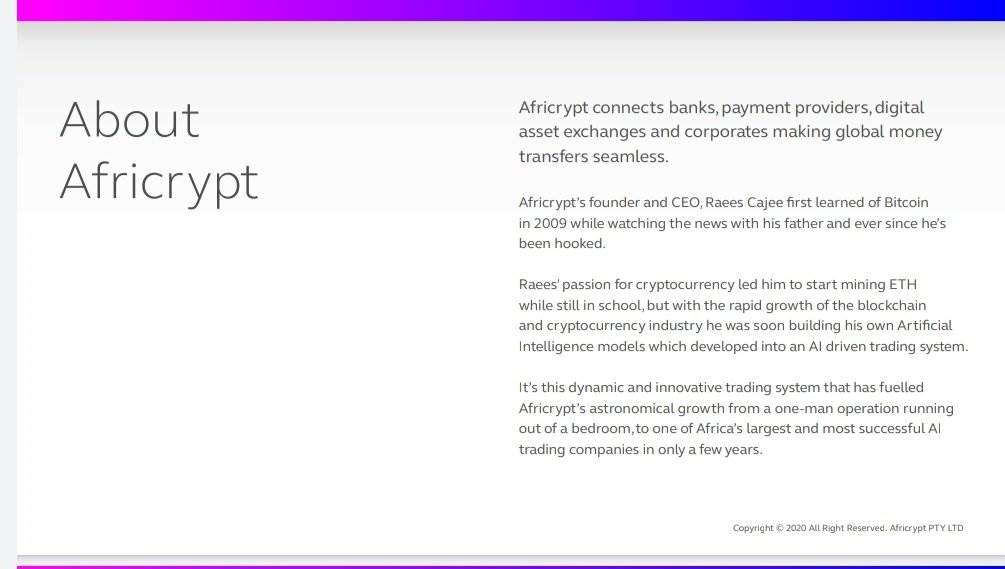 About Africrypt

Africrypt connects banks, payment providers, digital asset exchanges and corporates making global money transfers seamless.

Africrypt's founder and CEO, Raees Cajee first learned of Bitcoin in 2009 while watching the news with his father and ever since he's been hooked.

Raees' passion for cryptocurrency led him to start mining ETH while still in school, but with the rapid growth of the blockchain and cryptocurrency industry he was soon building his own Artificial Intelligence models which developed into an AI driven trading system.

It's this dynamic and innovative trading system that has fuelled Africrypt's astronomical growth from a one-man operation running out of a bedroom, to one of Africa's largest and most successful AI trading companies in only a few years.

Copyright © 2020 All Right Reserved. Africrypt PTY LTD